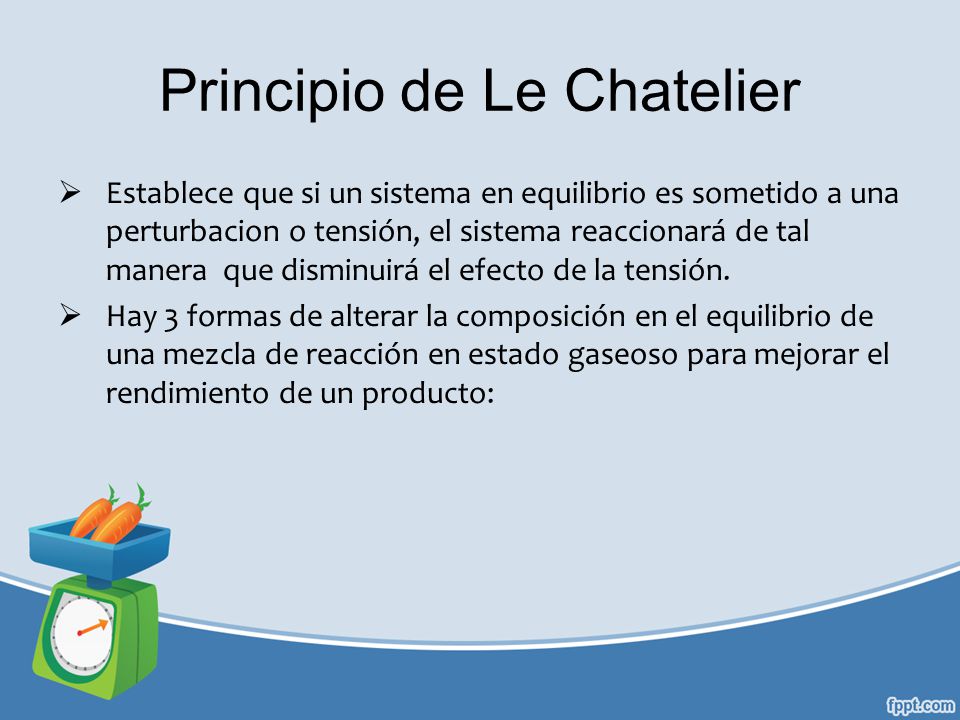 Principio de Le Chatelier

➢ Establece que si un sistema en equilibrio es sometido a una perturbacion o tensión, el sistema reaccionará de tal manera que disminuirá el efecto de la tensión.

➢ Hay 3 formas de alterar la composición en el equilibrio de una mezcla de reacción en estado gaseoso para mejorar el rendimiento de un producto:

fppt.com